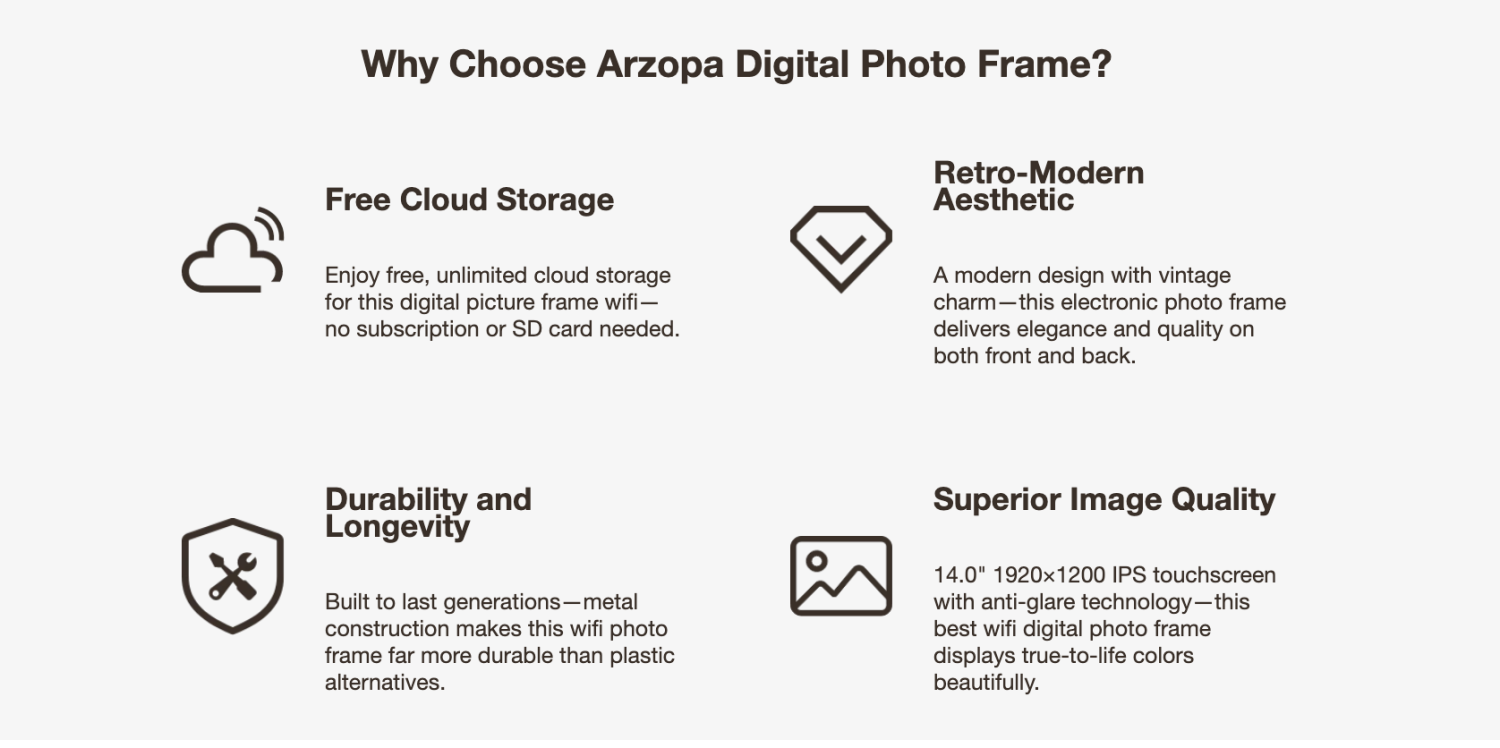 Why Choose Arzopa Digital Photo Frame?

Free Cloud Storage

Enjoy free, unlimited cloud storage for this digital picture frame wifi—no subscription or SD card needed.

Retro-Modern Aesthetic

A modern design with vintage charm—this electronic photo frame delivers elegance and quality on both front and back.

Durability and Longevity

Built to last generations—metal construction makes this wifi photo frame far more durable than plastic alternatives.

Superior Image Quality

14.0" 1920×1200 IPS touchscreen with anti-glare technology—this best wifi digital photo frame displays true-to-life colors beautifully.